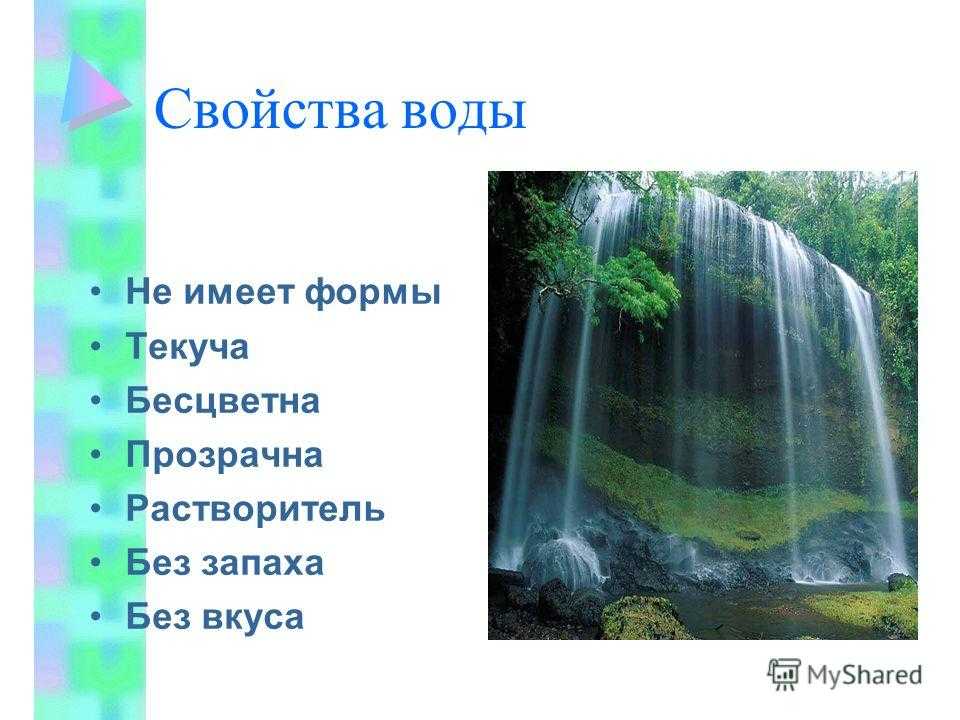 Свойства воды

• Не имеет формы
• Текуча
• Бесцветна
• Прозрачна
• Растворитель
• Без запаха
• Без вкуса

MyShared